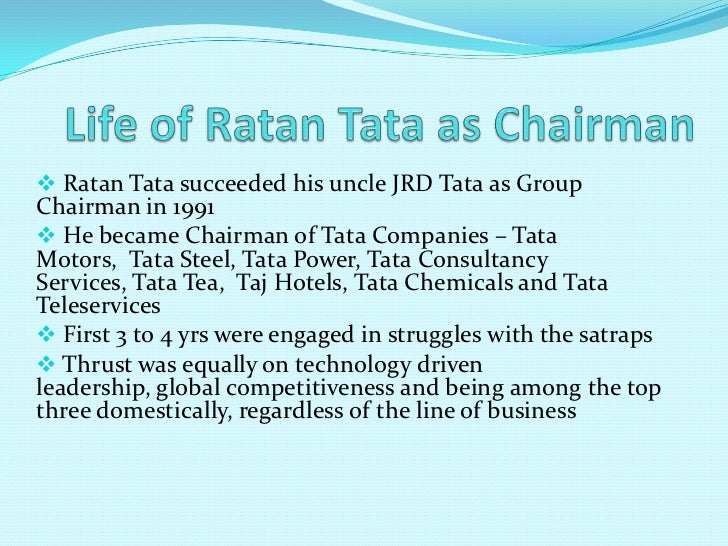 Life of Ratan Tata as Chairman

❖ Ratan Tata succeeded his uncle JRD Tata as Group Chairman in 1991

❖ He became Chairman of Tata Companies – Tata Motors, Tata Steel, Tata Power, Tata Consultancy Services, Tata Tea, Taj Hotels, Tata Chemicals and Tata Teleservices

❖ First 3 to 4 yrs were engaged in struggles with the satraps

❖ Thrust was equally on technology driven leadership, global competitiveness and being among the top three domestically, regardless of the line of business